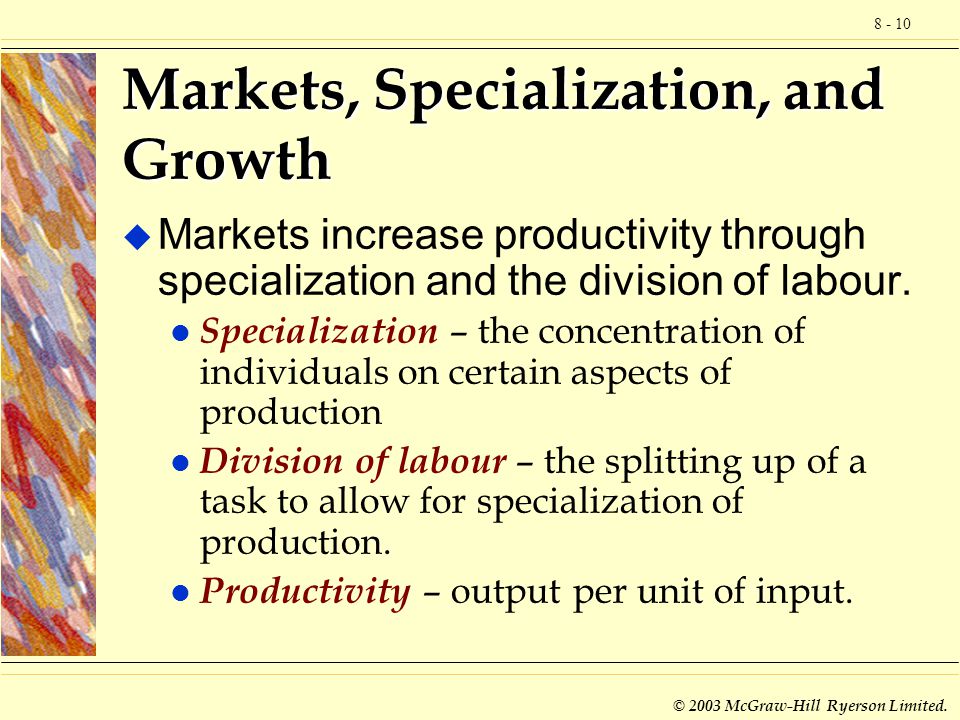 8 - 10

Markets, Specialization, and Growth

Markets increase productivity through specialization and the division of labour.

Specialization – the concentration of individuals on certain aspects of production

Division of labour – the splitting up of a task to allow for specialization of production.

Productivity – output per unit of input.

© 2003 McGraw-Hill Ryerson Limited.